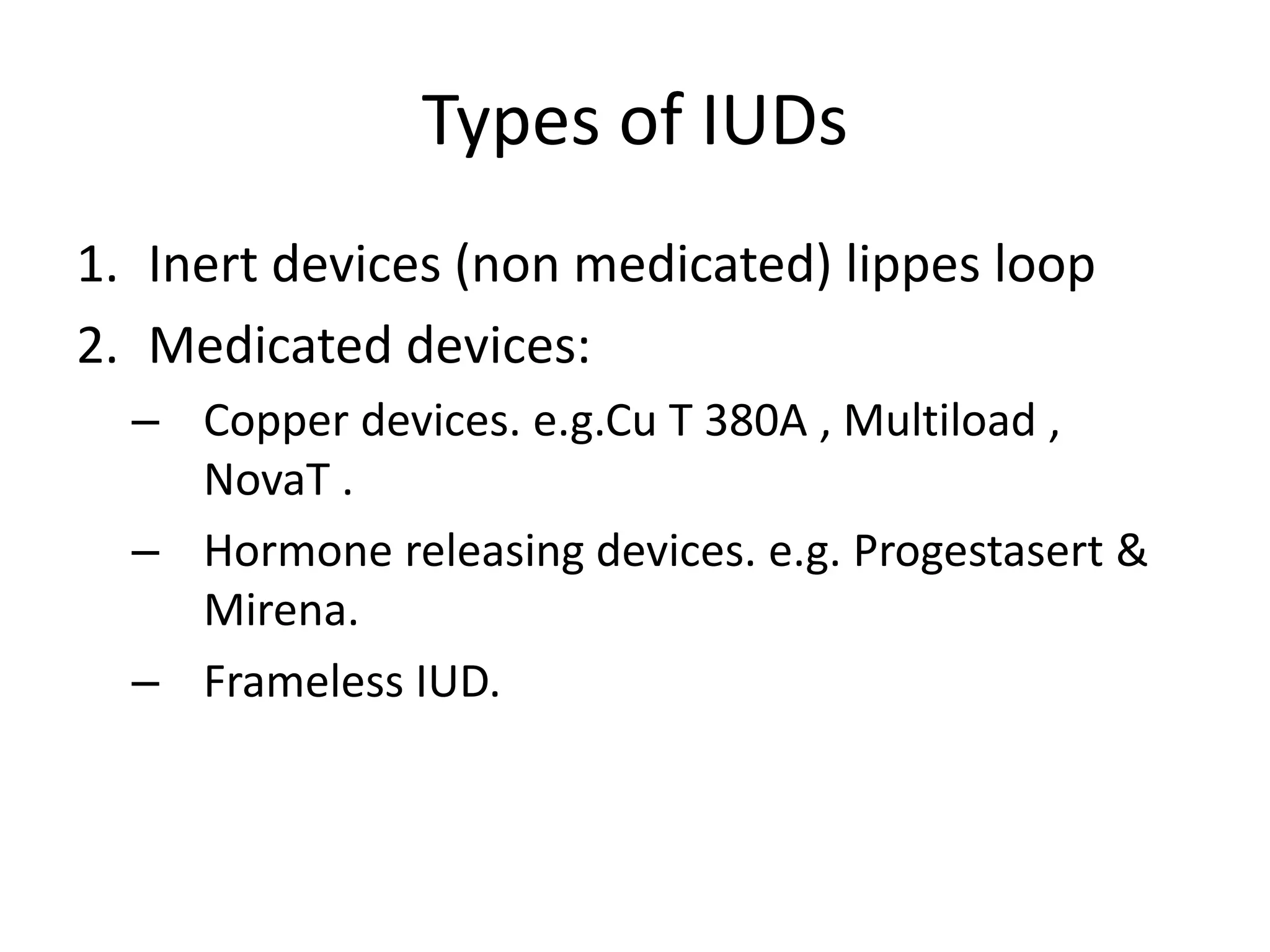 Types of IUDs

1. Inert devices (non medicated) lippes loop
2. Medicated devices:
– Copper devices. e.g.Cu T 380A , Multiload , NovaT .
– Hormone releasing devices. e.g. Progestasert & Mirena.
– Frameless IUD.